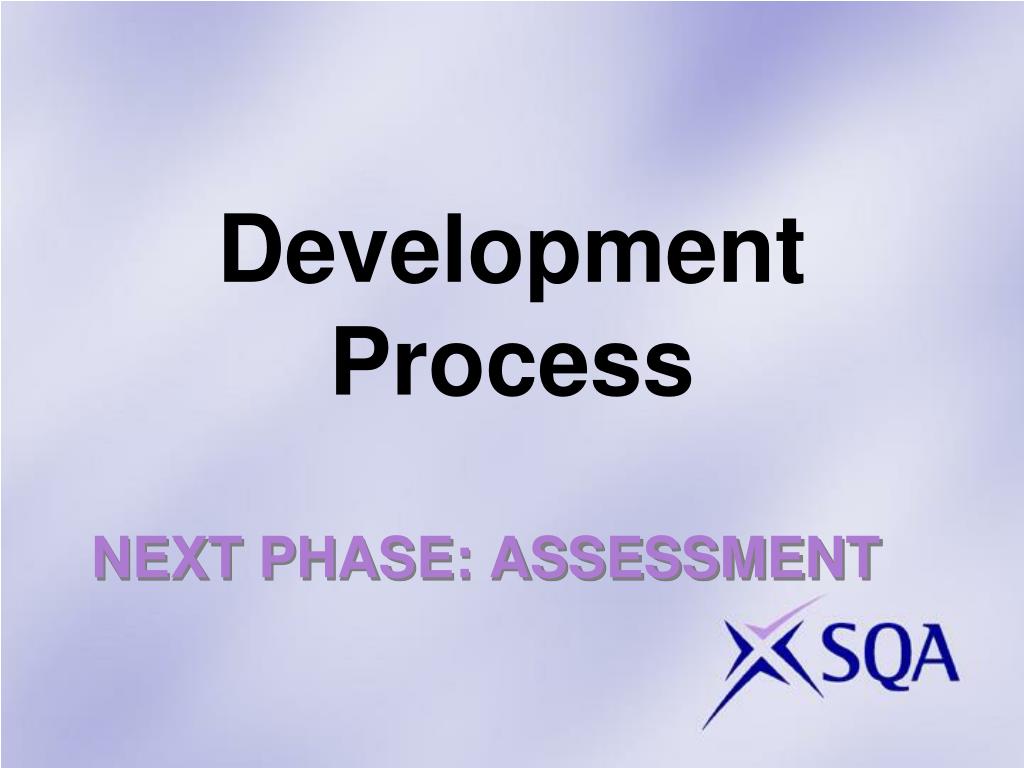 Development Process

NEXT PHASE: ASSESSMENT

SQA